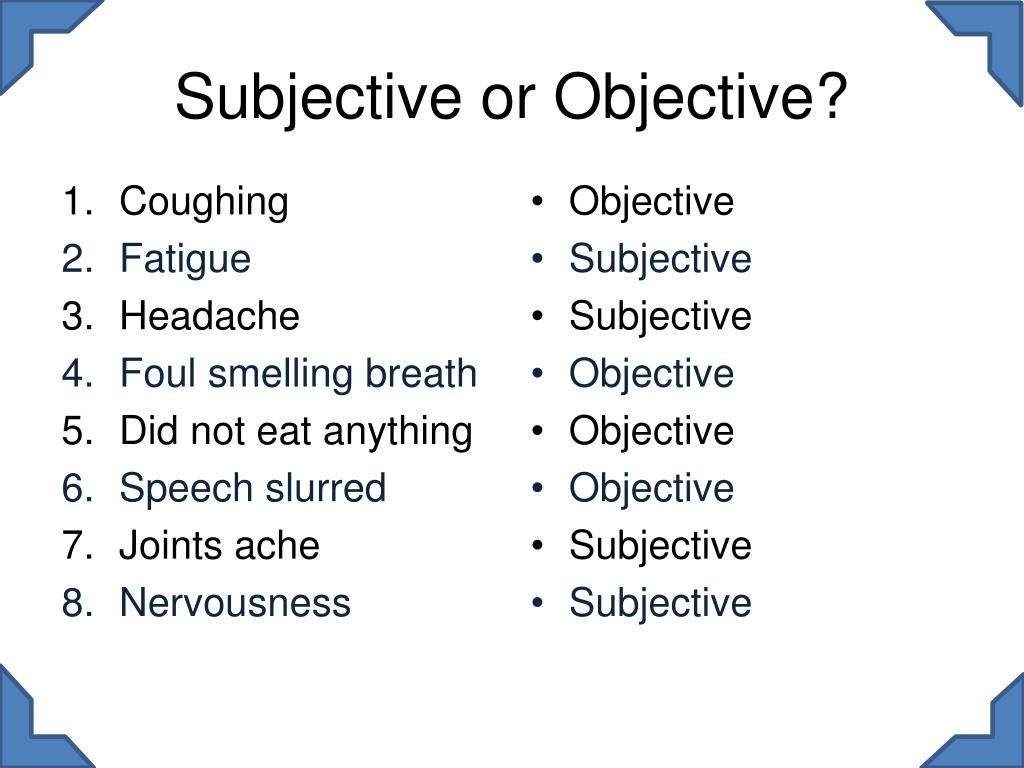 Subjective or Objective?

1. Coughing
2. Fatigue
3. Headache
4. Foul smelling breath
5. Did not eat anything
6. Speech slurred
7. Joints ache
8. Nervousness

• Objective
• Subjective
• Subjective
• Objective
• Objective
• Objective
• Subjective
• Subjective